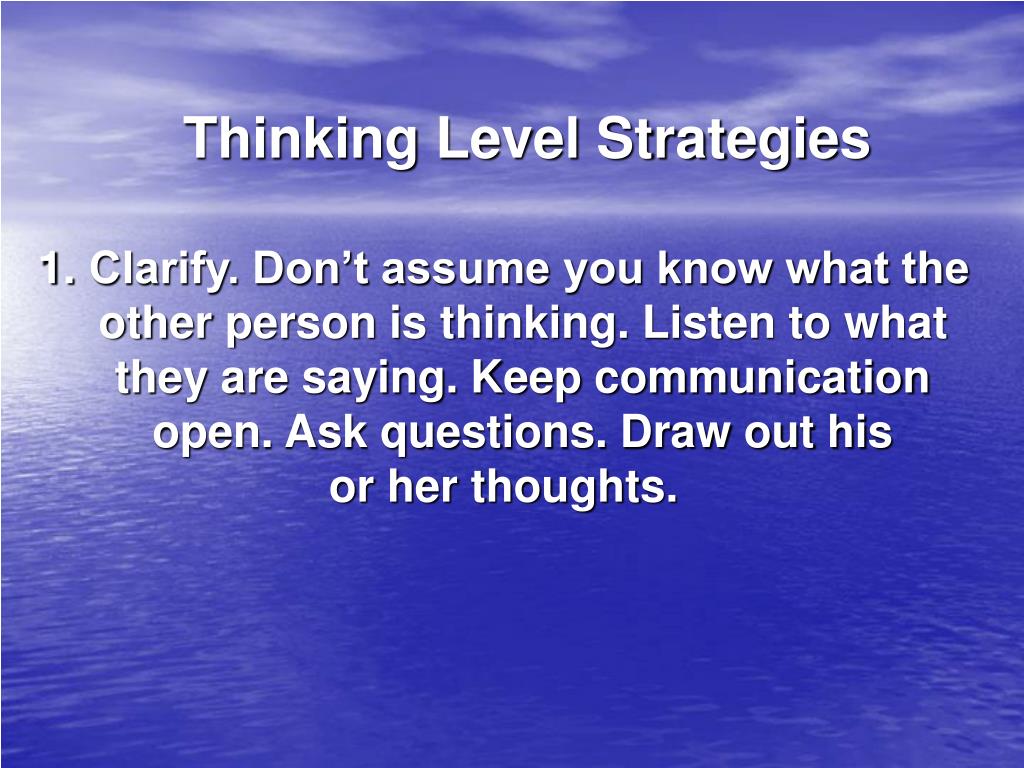 Thinking Level Strategies

1. Clarify. Don’t assume you know what the other person is thinking. Listen to what they are saying. Keep communication open. Ask questions. Draw out his or her thoughts.